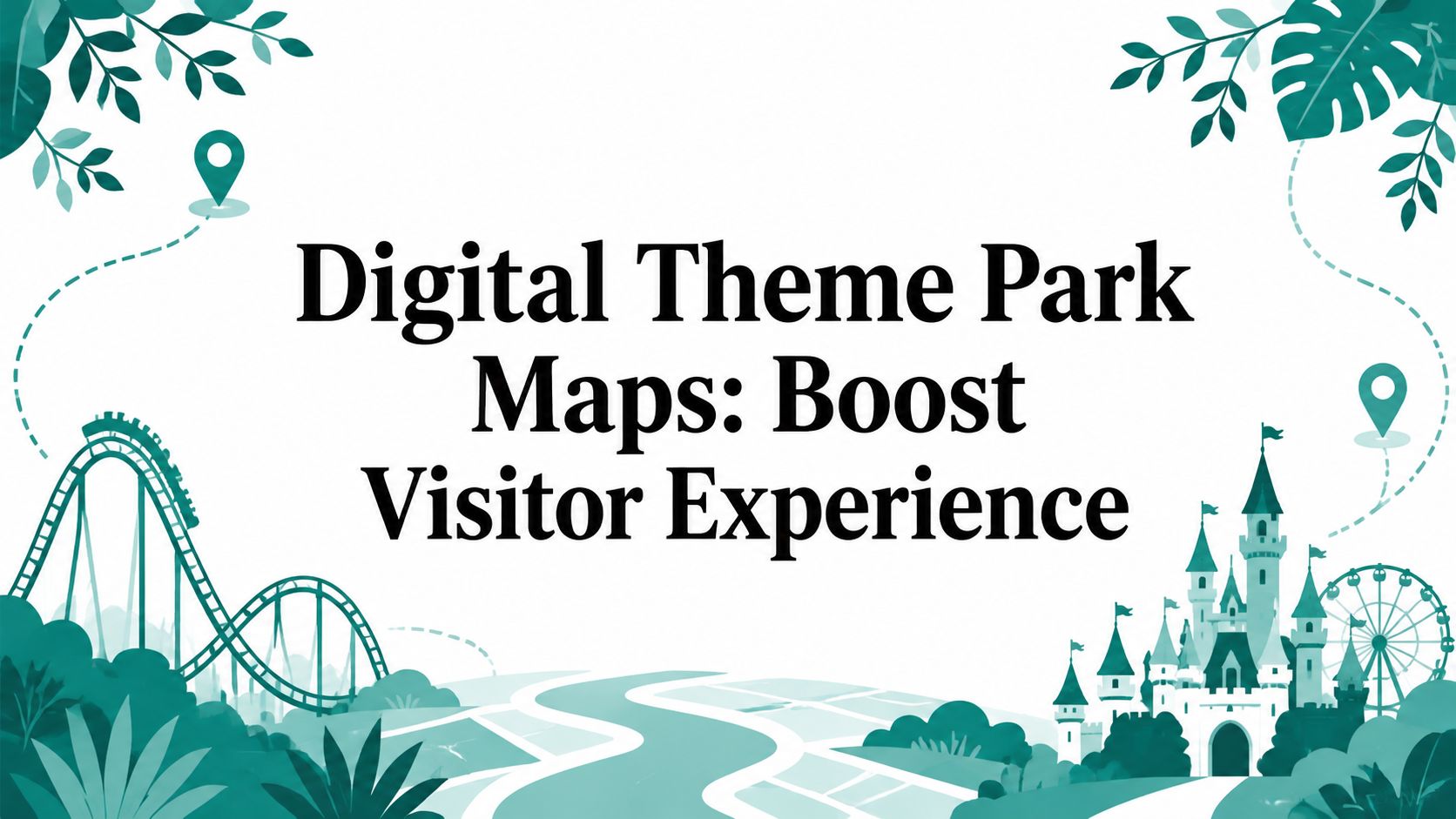 Digital Theme Park Maps: Boost Visitor Experience